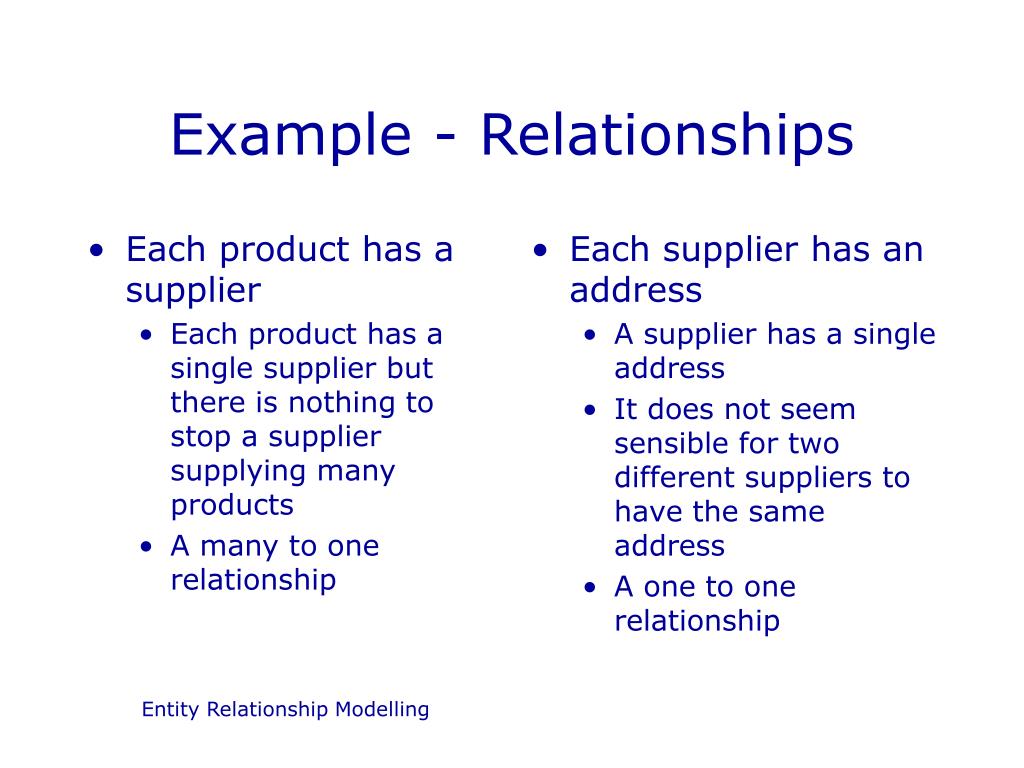 Example - Relationships

• Each product has a supplier
  • Each product has a single supplier but there is nothing to stop a supplier supplying many products
  • A many to one relationship

• Each supplier has an address
  • A supplier has a single address
  • It does not seem sensible for two different suppliers to have the same address
  • A one to one relationship

Entity Relationship Modelling